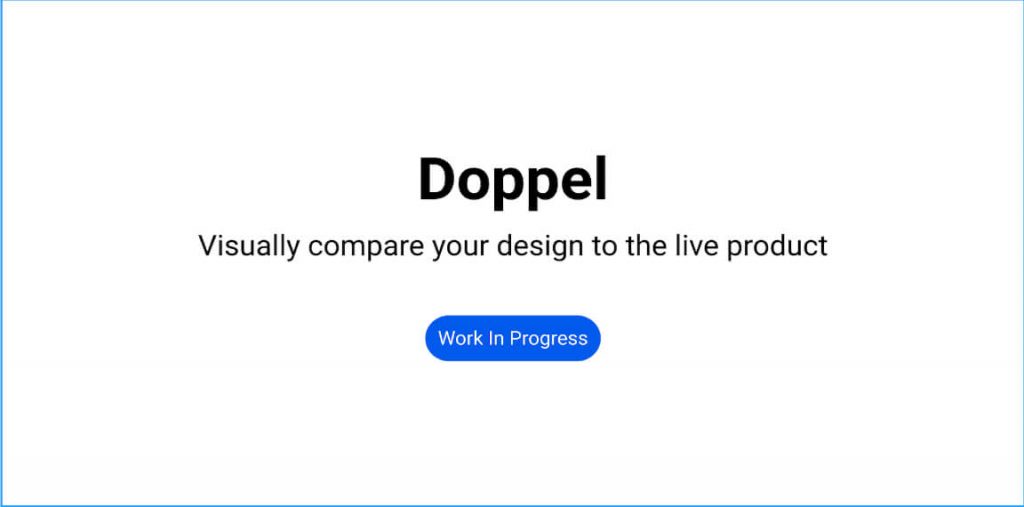 Doppel

Visually compare your design to the live product

Work In Progress